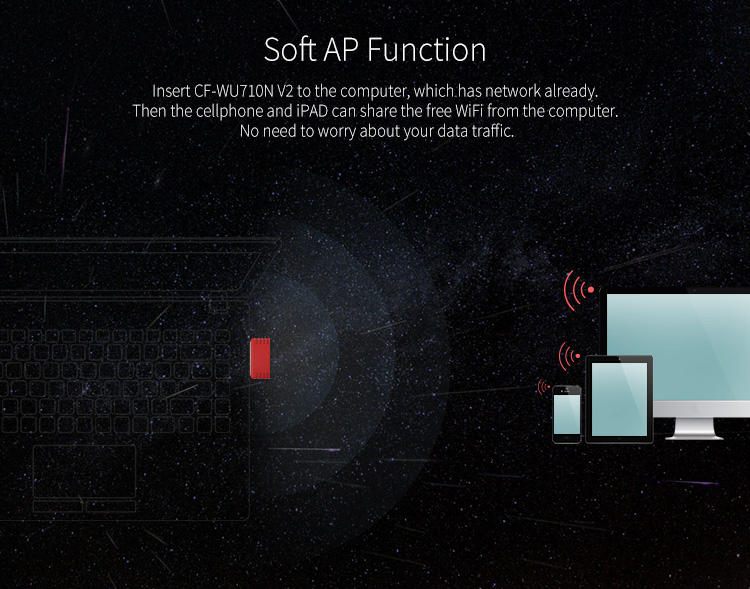 Soft AP Function

Insert CF-WU710N V2 to the computer, which has network already.
Then the cellphone and iPAD can share the free WiFi from the computer.
No need to worry about your data traffic.